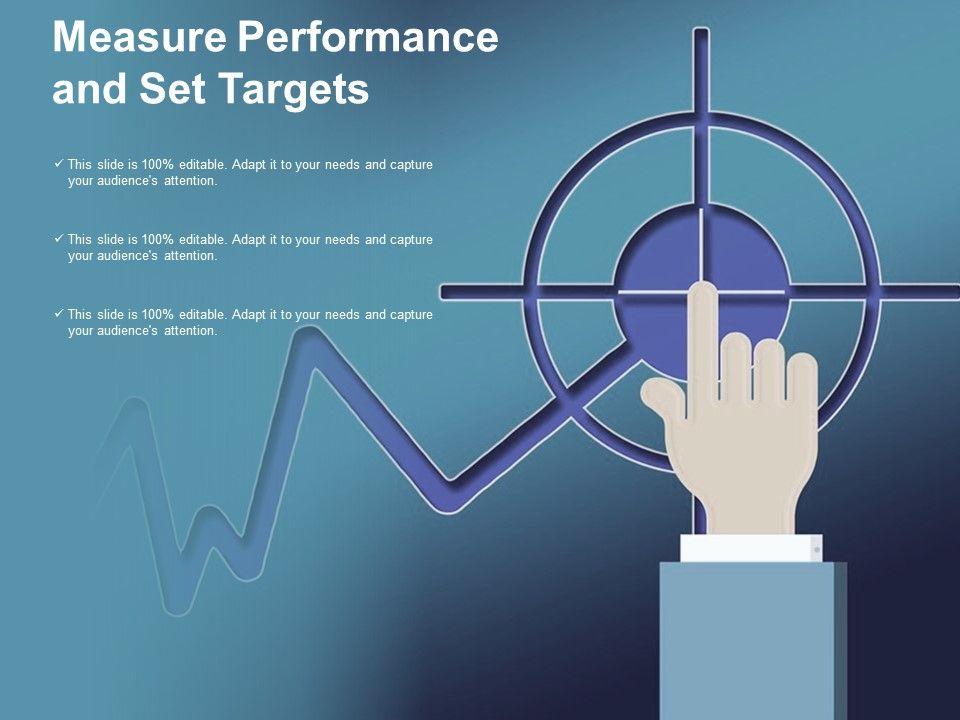 Measure Performance and Set Targets

✓ This slide is 100% editable. Adapt it to your needs and capture your audience's attention.

✓ This slide is 100% editable. Adapt it to your needs and capture your audience's attention.

✓ This slide is 100% editable. Adapt it to your needs and capture your audience's attention.